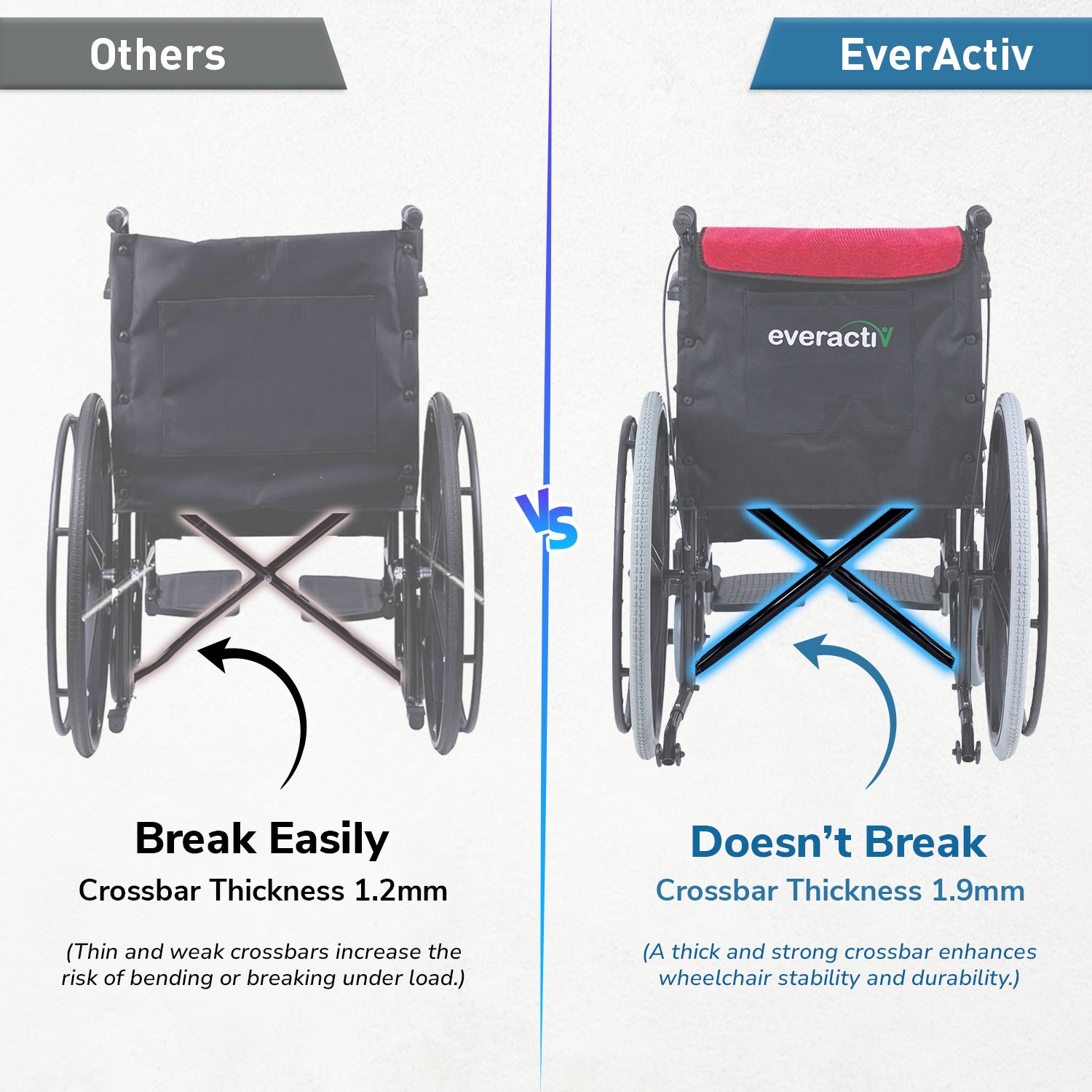 Others

Break Easily
Crossbar Thickness 1.2mm

(Thin and weak crossbars increase the risk of bending or breaking under load.)

VS

EverActiv

everactiv

Doesn't Break
Crossbar Thickness 1.9mm

(A thick and strong crossbar enhances wheelchair stability and durability.)